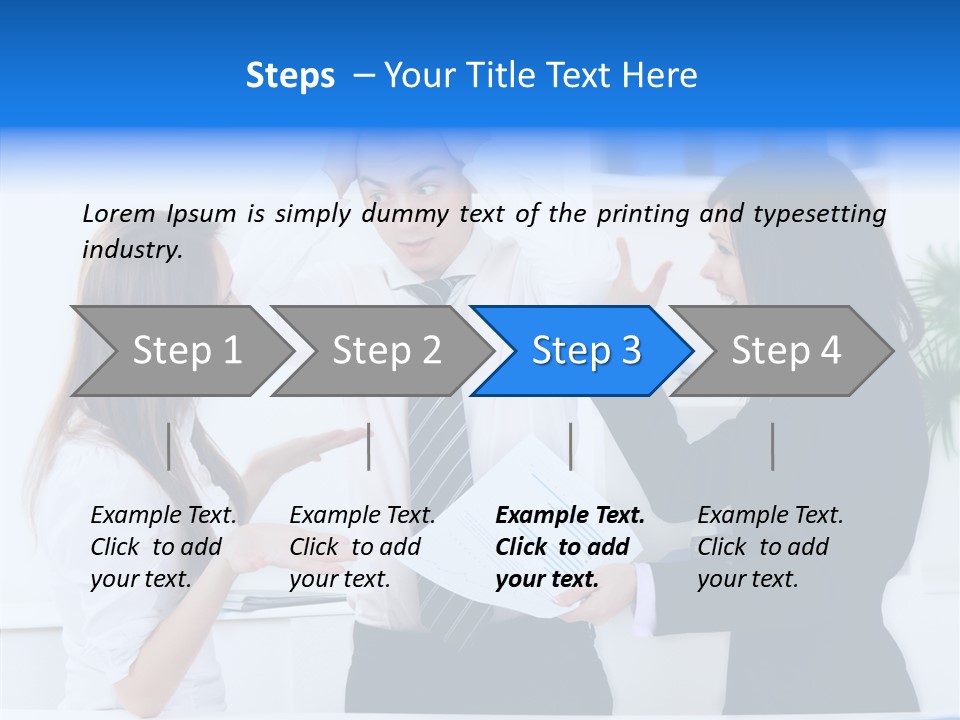 Steps – Your Title Text Here

Lorem Ipsum is simply dummy text of the printing and typesetting industry.

Step 1

Step 2

Step 3

Step 4

Example Text. Click to add your text.

Example Text. Click to add your text.

Example Text. Click to add your text.

Example Text. Click to add your text.